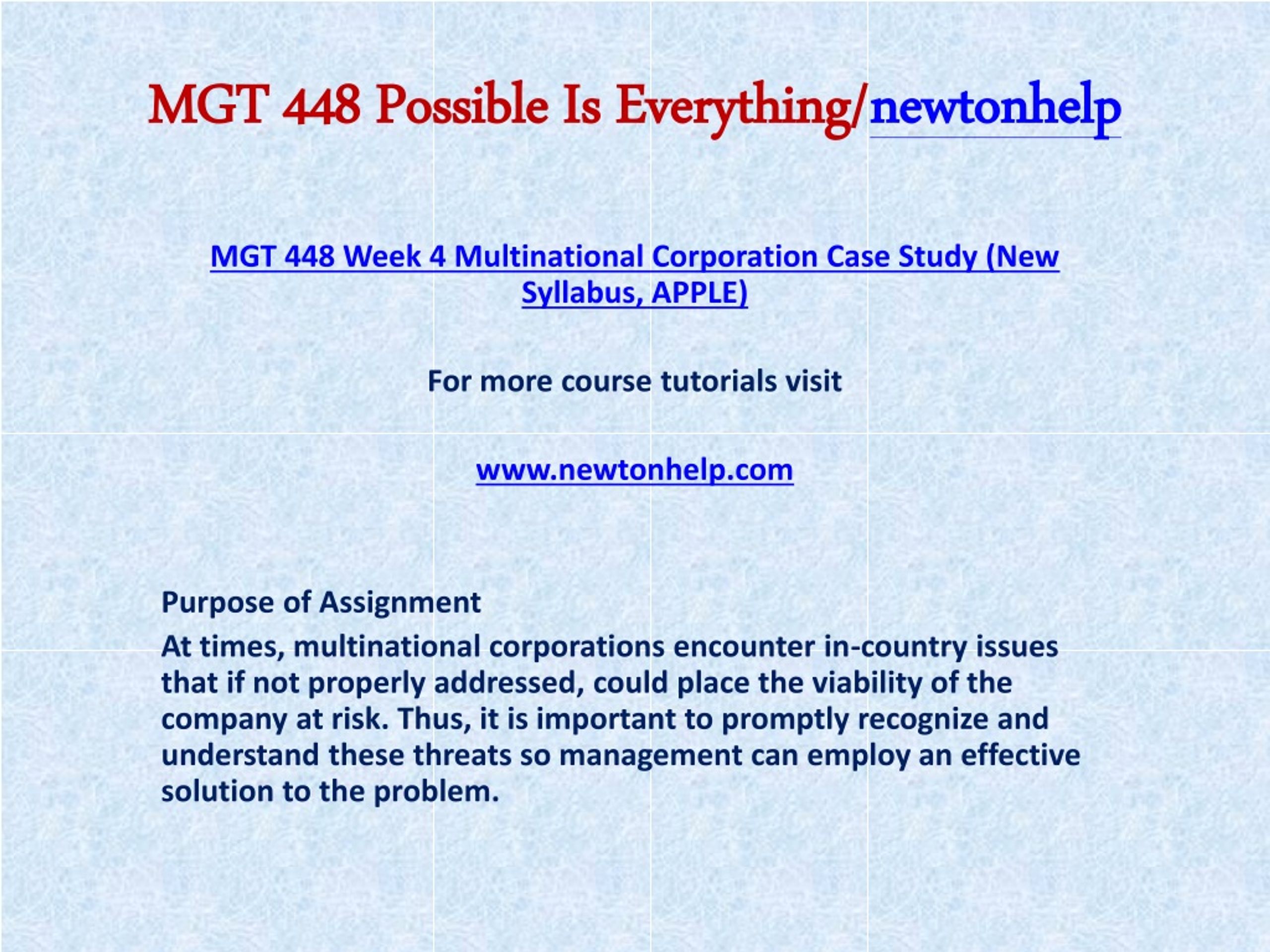 MGT 448 Possible Is Everything/newtonhelp

MGT 448 Week 4 Multinational Corporation Case Study (New Syllabus, APPLE)

For more course tutorials visit

www.newtonhelp.com

Purpose of Assignment

At times, multinational corporations encounter in-country issues that if not properly addressed, could place the viability of the company at risk. Thus, it is important to promptly recognize and understand these threats so management can employ an effective solution to the problem.